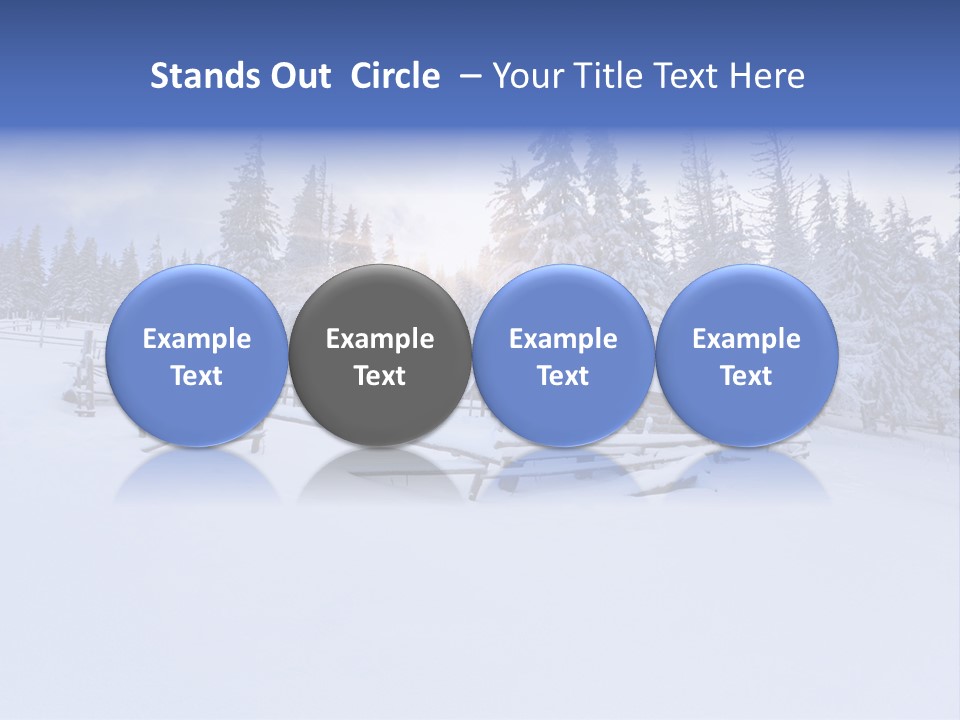 Stands Out Circle – Your Title Text Here

Example Text

Example Text

Example Text

Example Text